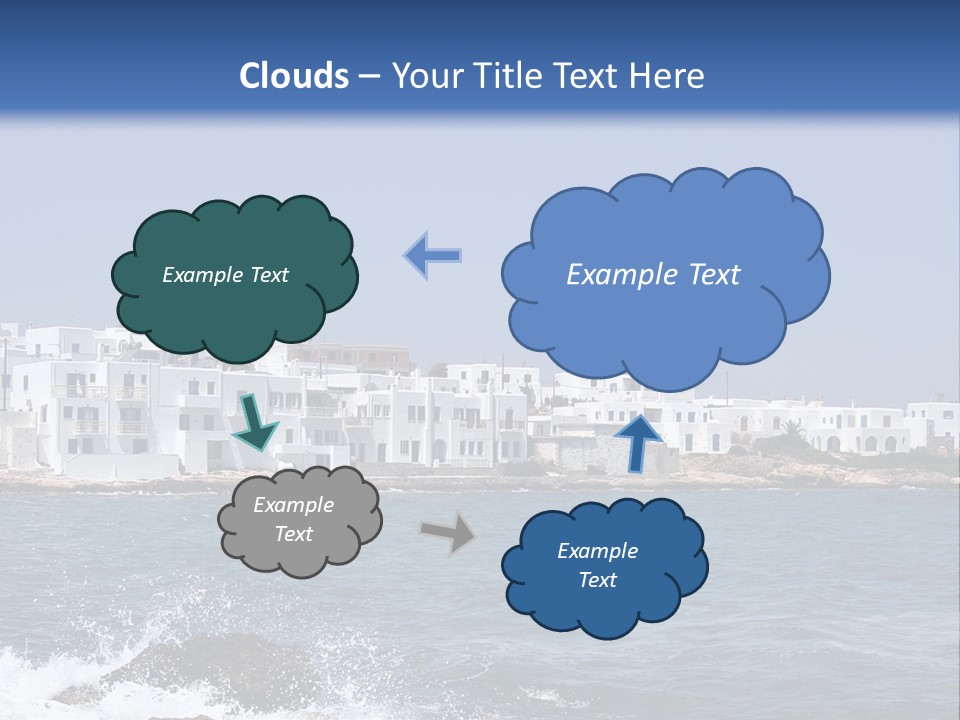 Clouds – Your Title Text Here

Example Text

Example Text

Example Text

Example Text